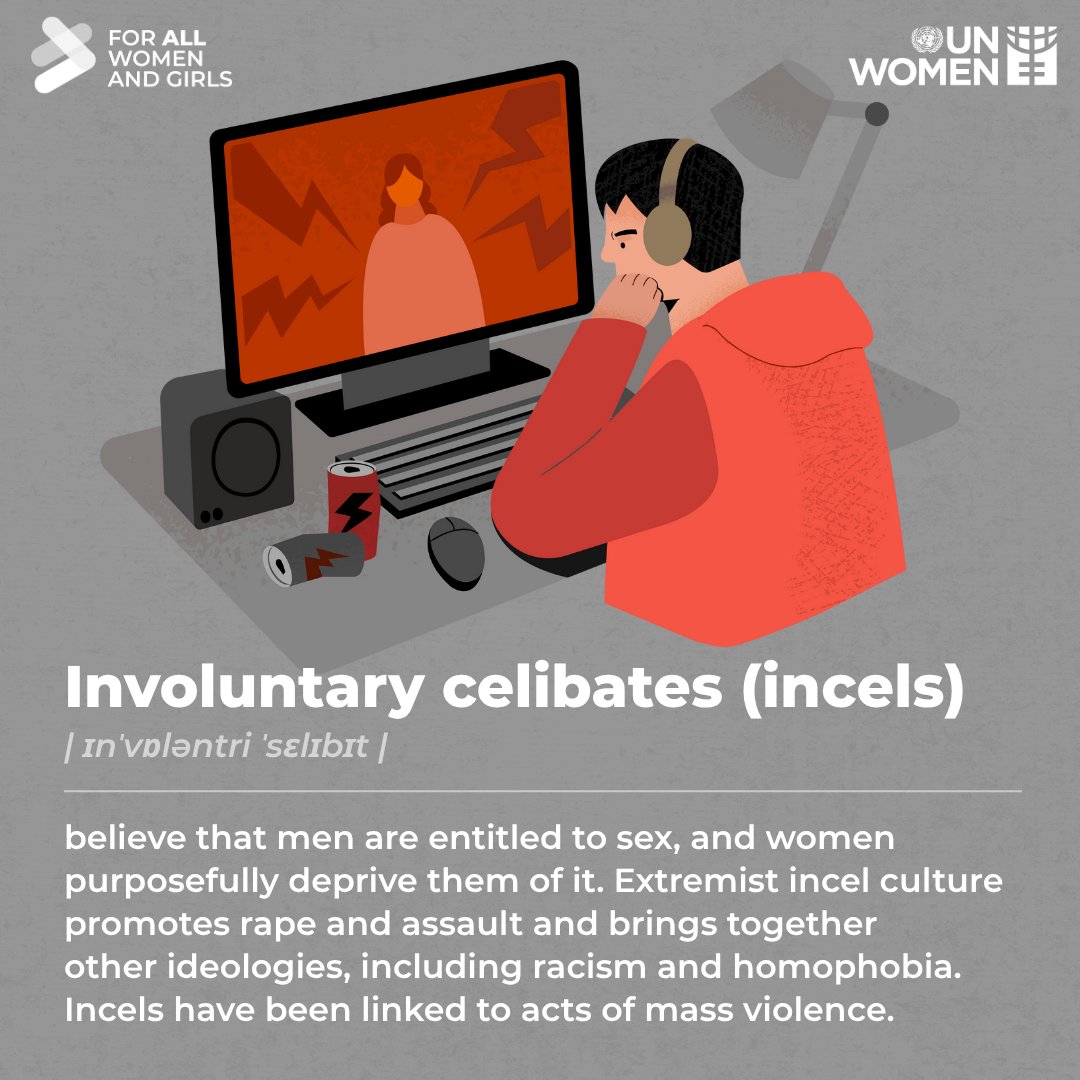 FOR ALL WOMEN AND GIRLS

UN WOMEN

Involuntary celibates (incels)

| ɪnˈvɒləntri ˈsɛlɪbɪt |

believe that men are entitled to sex, and women purposefully deprive them of it. Extremist incel culture promotes rape and assault and brings together other ideologies, including racism and homophobia. Incels have been linked to acts of mass violence.